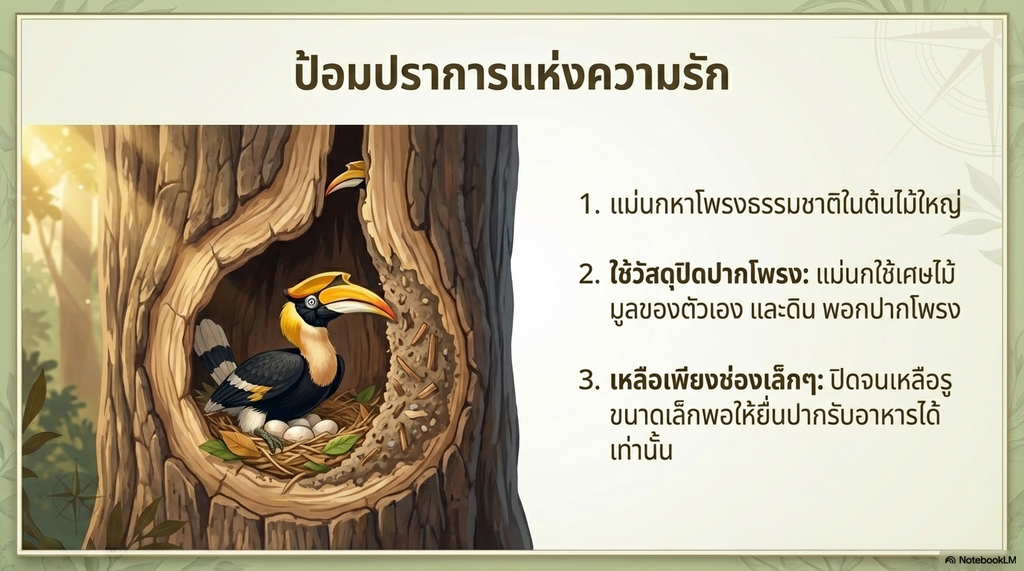 ป้อมปราการแห่งความรัก

1. แม่นกหาโพรงธรรมชาติในต้นไม้ใหญ่

2. ใช้วัสดุปิดปากโพรง: แม่นกใช้เศษไม้ มูลของตัวเอง และดิน พอกปากโพรง

3. เหลือเพียงช่องเล็กๆ: ปิดจนเหลือรูขนาดเล็กพอให้ยื่นปากรับอาหารได้เท่านั้น

NotebookLM